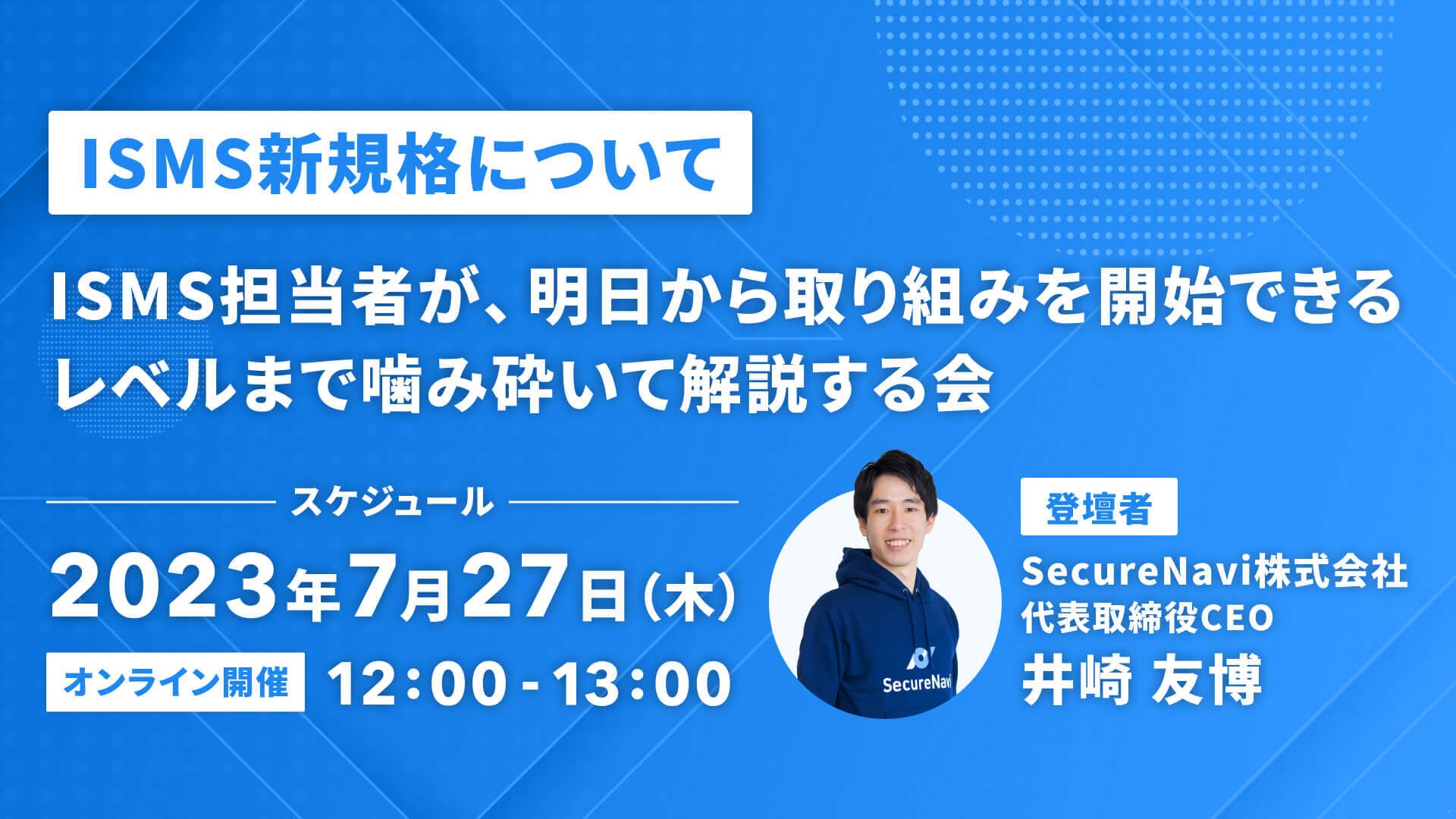 ISMS新規格について

ISMS担当者が、明日から取り組みを開始できるレベルまで噛み砕いて解説する会

スケジュール

2023年7月27日（木）

オンライン開催 12:00 - 13:00

SecureNavi

登壇者

SecureNavi株式会社
代表取締役CEO
井崎 友博